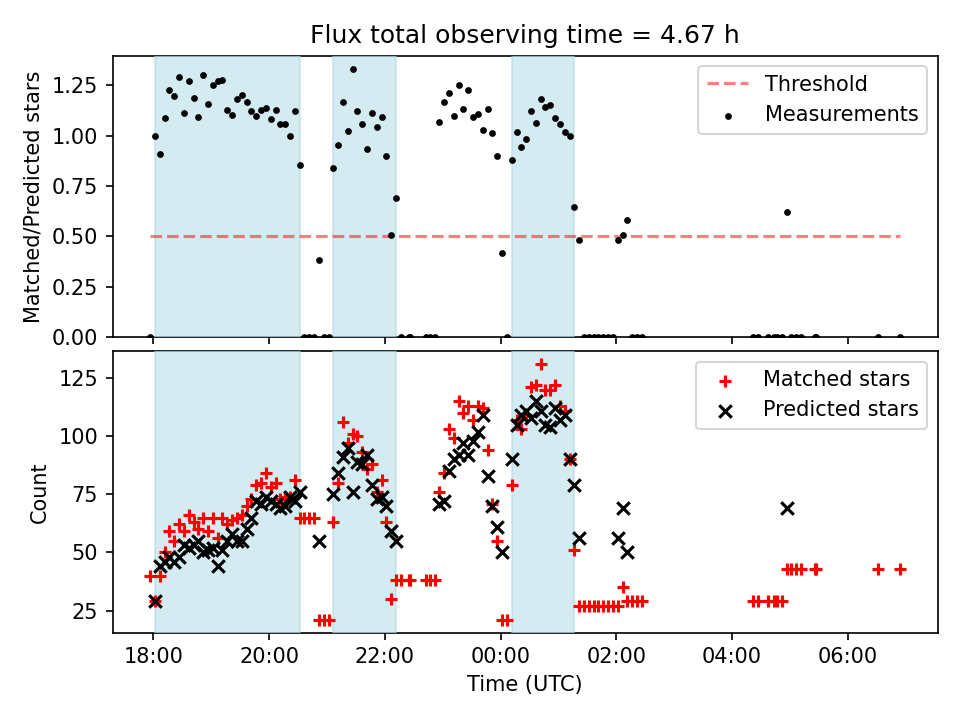 Flux total observing time = 4.67 h

Matched/Predicted stars

1.25
1.00
0.75
0.50
0.25
0.00

Threshold
Measurements

Count

125
100
75
50
25

Matched stars
Predicted stars

18:00
20:00
22:00
00:00
02:00
04:00
06:00

Time (UTC)